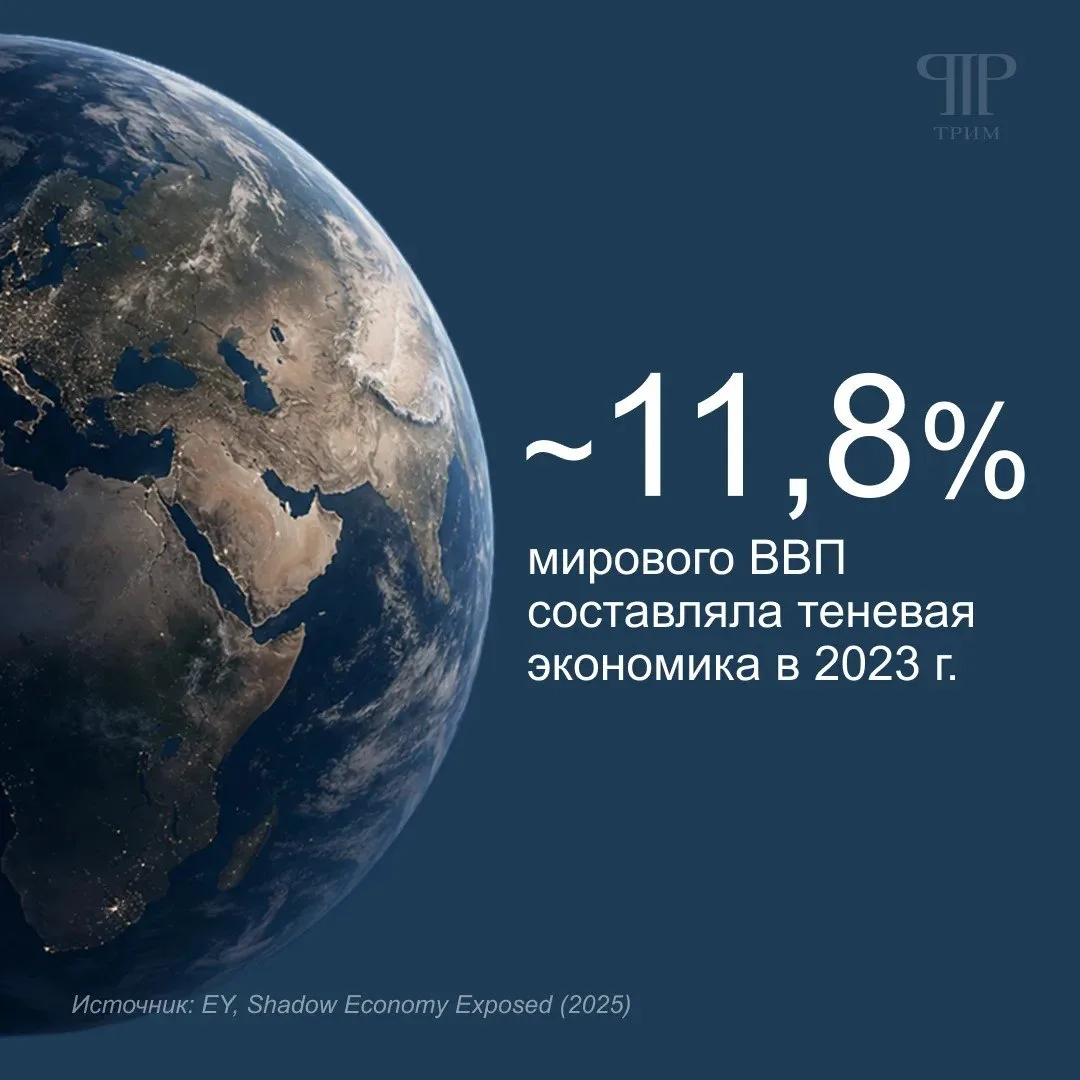 ТРИМ

~11,8%

мирового ВВП составляла теневая экономика в 2023 г.

Источник: EY, Shadow Economy Exposed (2025)